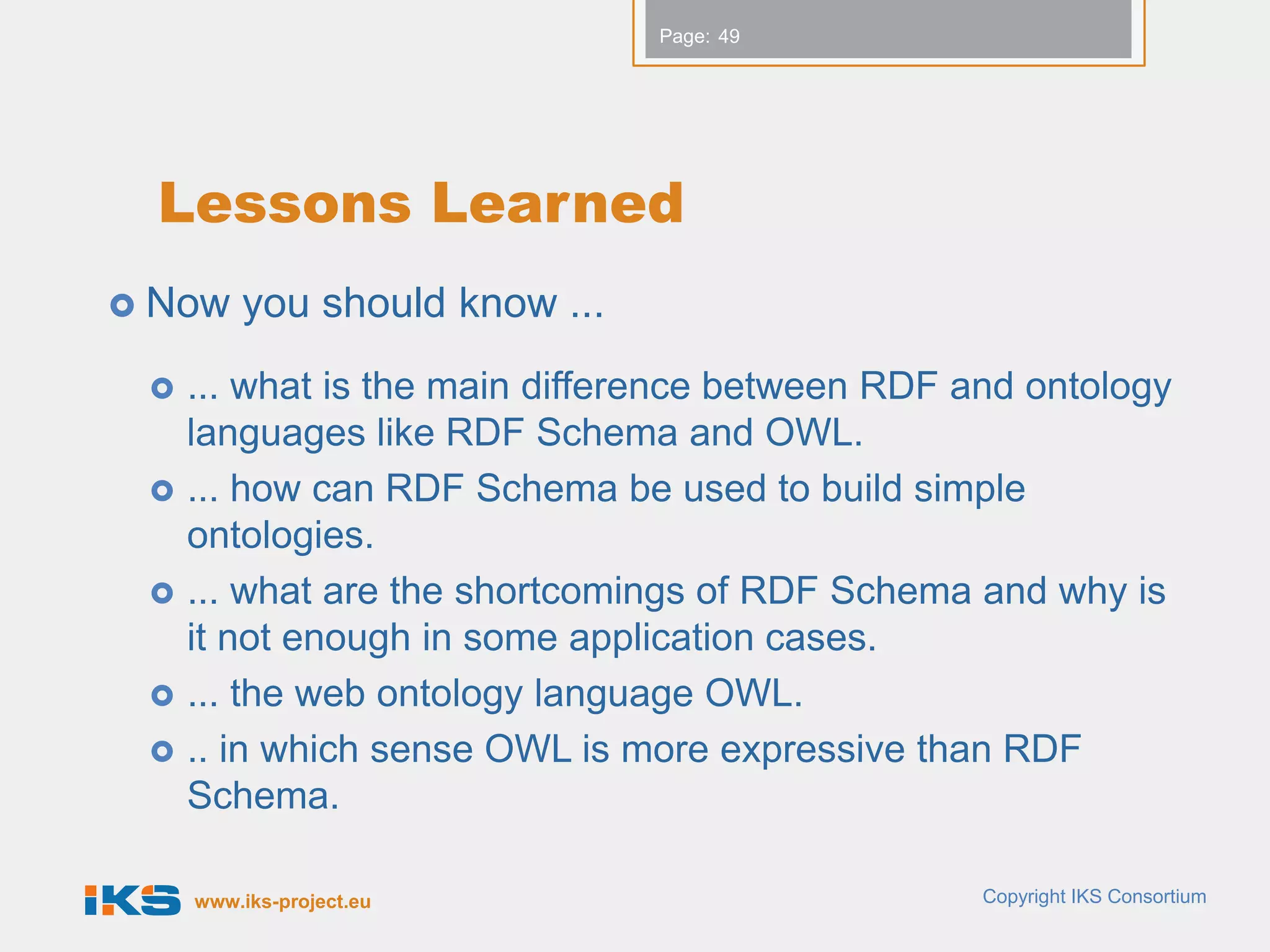 Page: 49

Lessons Learned

Now you should know ...

... what is the main difference between RDF and ontology languages like RDF Schema and OWL.

... how can RDF Schema be used to build simple ontologies.

... what are the shortcomings of RDF Schema and why is it not enough in some application cases.

... the web ontology language OWL.

.. in which sense OWL is more expressive than RDF Schema.

IKS www.iks-project.eu

Copyright IKS Consortium